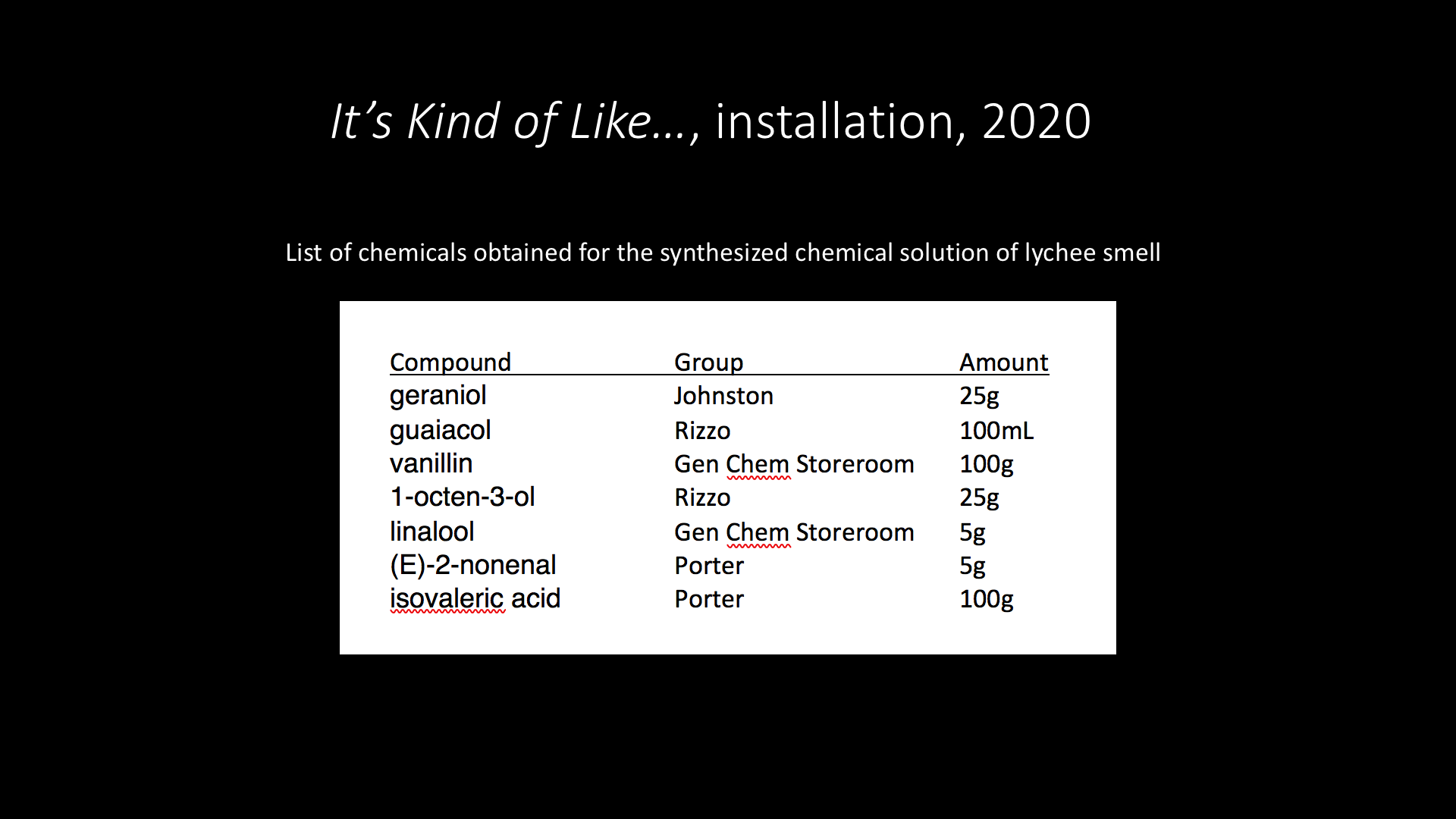 It's Kind of Like..., installation, 2020

List of chemicals obtained for the synthesized chemical solution of lychee smell

| Compound | Group | Amount |
|---|---|---|
| geraniol | Johnston | 25g |
| guaiacol | Rizzo | 100mL |
| vanillin | Gen Chem Storeroom | 100g |
| 1-octen-3-ol | Rizzo | 25g |
| linalool | Gen Chem Storeroom | 5g |
| (E)-2-nonenal | Porter | 5g |
| isovaleric acid | Porter | 100g |